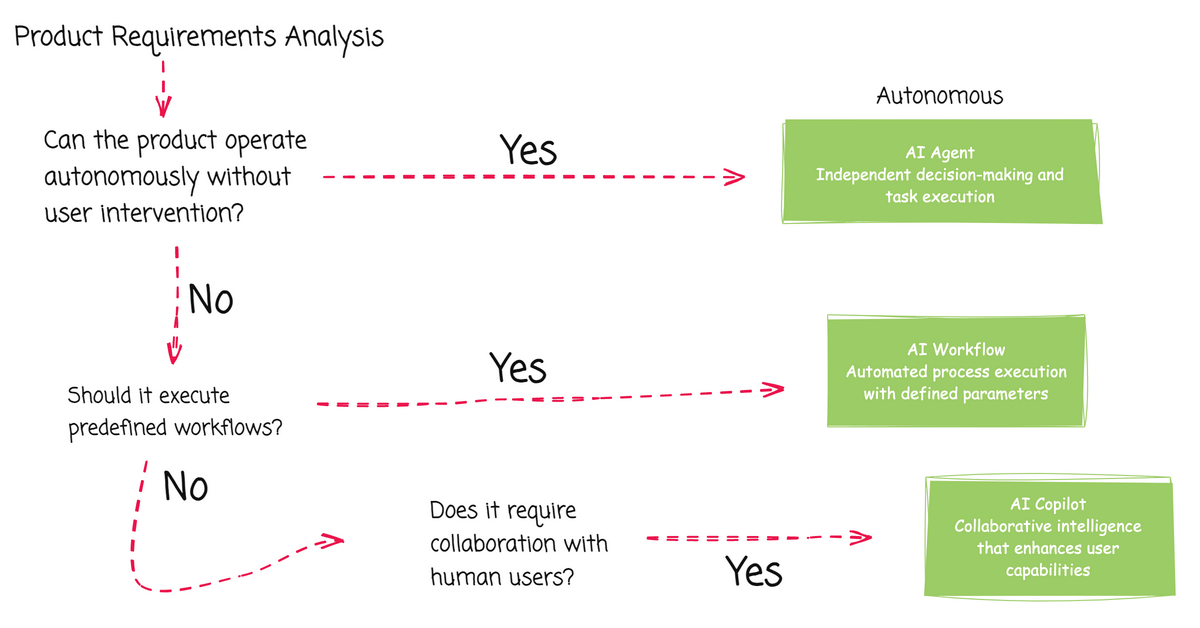 Product Requirements Analysis

Can the product operate autonomously without user intervention?

Yes

Autonomous

AI Agent
Independent decision-making and task execution

No

Should it execute predefined workflows?

Yes

AI Workflow
Automated process execution with defined parameters

No

Does it require collaboration with human users?

Yes

AI Copilot
Collaborative intelligence that enhances user capabilities